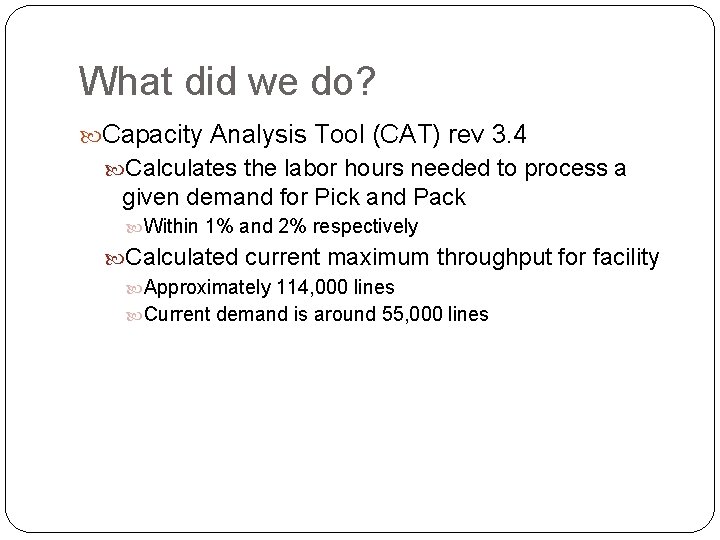 What did we do?

Capacity Analysis Tool (CAT) rev 3.4

Calculates the labor hours needed to process a given demand for Pick and Pack

Within 1% and 2% respectively

Calculated current maximum throughput for facility

Approximately 114,000 lines

Current demand is around 55,000 lines